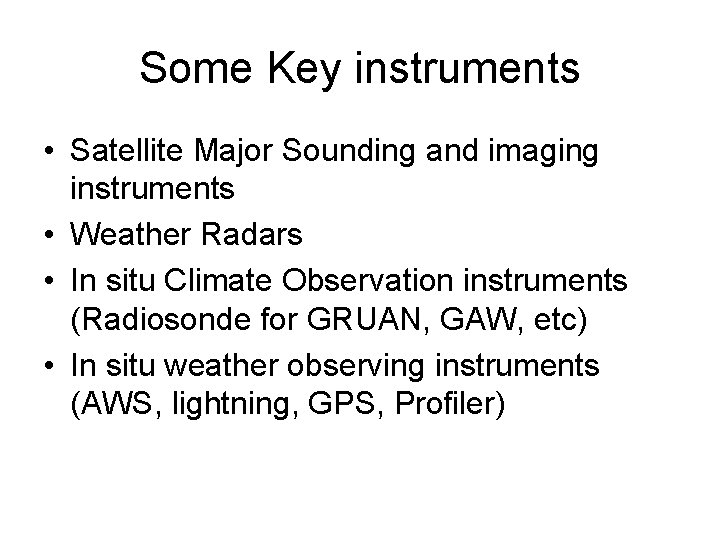 Some Key instruments

• Satellite Major Sounding and imaging instruments
• Weather Radars
• In situ Climate Observation instruments (Radiosonde for GRUAN, GAW, etc)
• In situ weather observing instruments (AWS, lightning, GPS, Profiler)